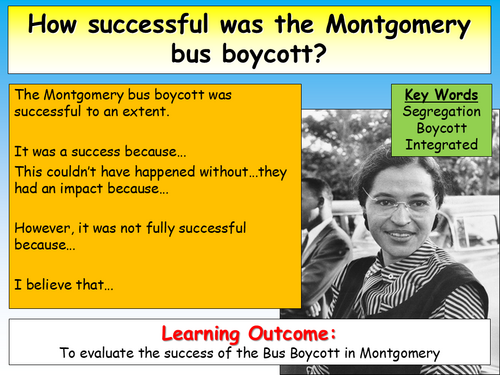 How successful was the Montgomery bus boycott?

The Montgomery bus boycott was successful to an extent.

It was a success because…

This couldn't have happened without…they had an impact because…

However, it was not fully successful because…

I believe that…

Key Words
Segregation
Boycott
Integrated

Learning Outcome:
To evaluate the success of the Bus Boycott in Montgomery